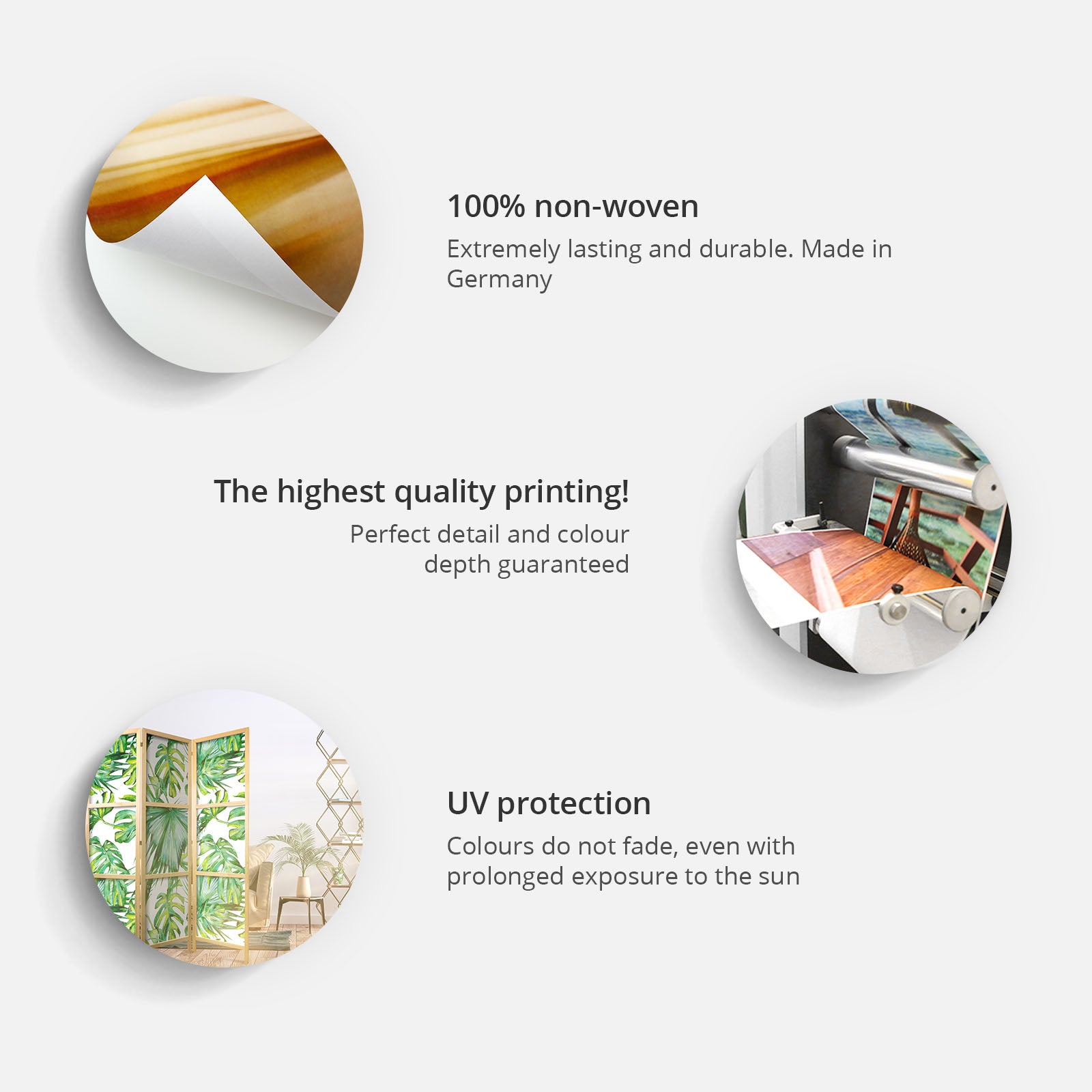 100% non-woven

Extremely lasting and durable. Made in Germany

The highest quality printing!

Perfect detail and colour depth guaranteed

UV protection

Colours do not fade, even with prolonged exposure to the sun